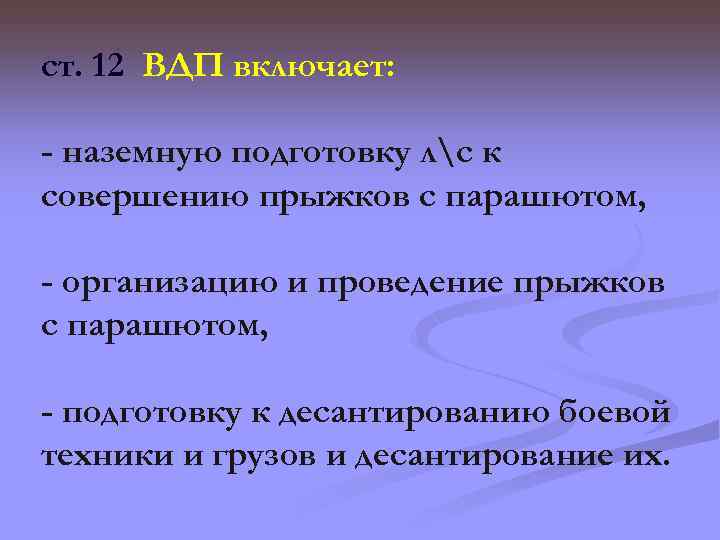 ст. 12 ВДП включает:

- наземную подготовку л\с к совершению прыжков с парашютом,

- организацию и проведение прыжков с парашютом,

- подготовку к десантированию боевой техники и грузов и десантирование их.